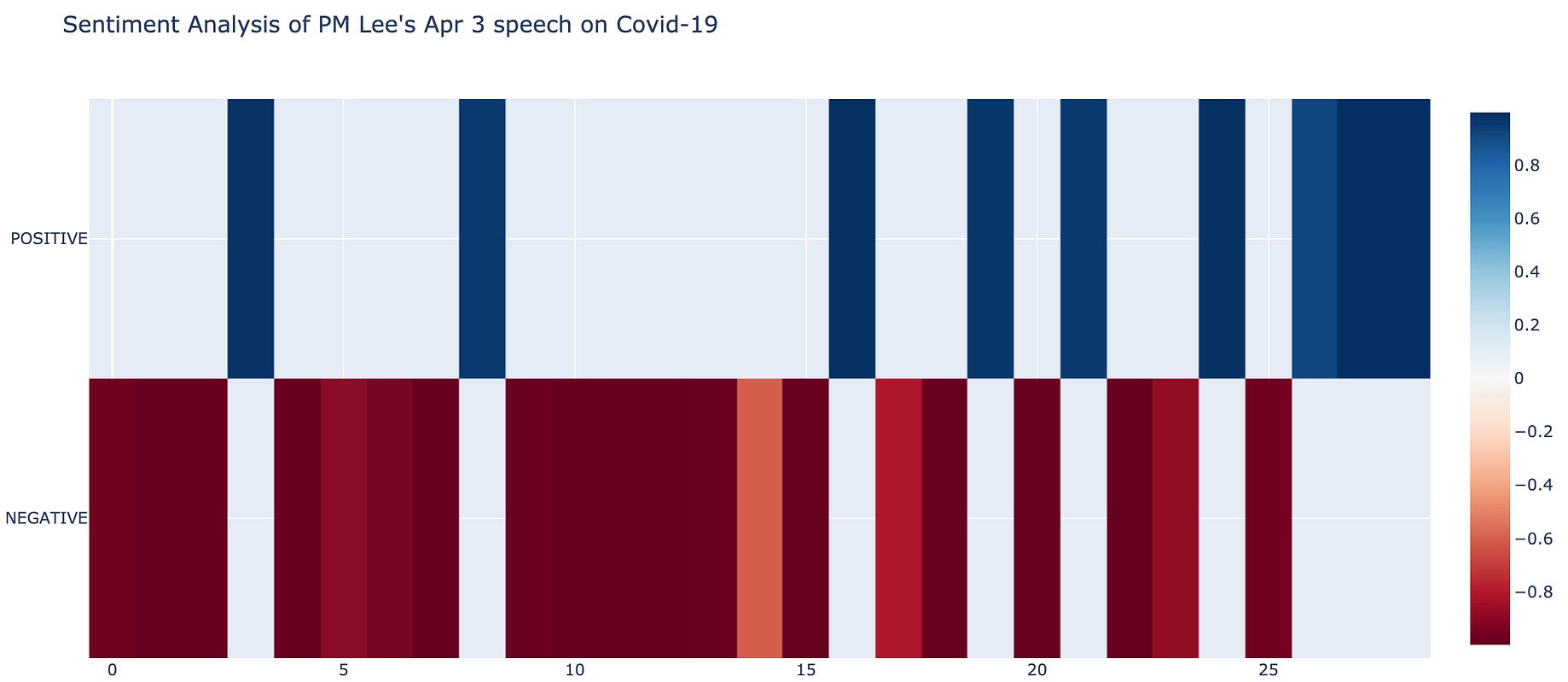 Sentiment Analysis of PM Lee's Apr 3 speech on Covid-19

POSITIVE

NEGATIVE

0
5
10
15
20
25

0.8
0.6
0.4
0.2
0
−0.2
−0.4
−0.6
−0.8